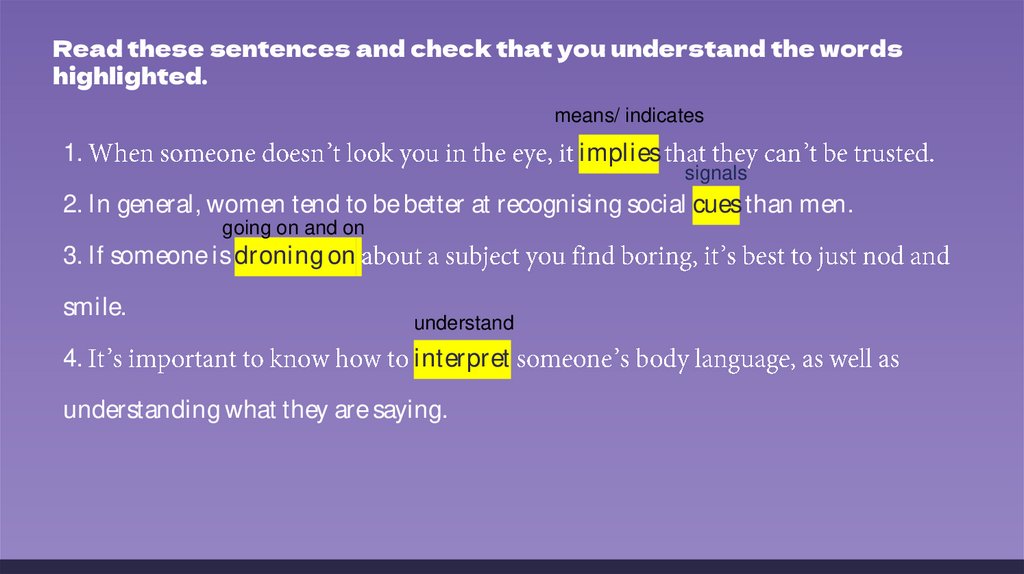 Read these sentences and check that you understand the words highlighted.

means/ indicates

1. When someone doesn't look you in the eye, it implies that they can't be trusted.

signals

2. In general, women tend to be better at recognising social cues than men.

going on and on

3. If someone is droning on about a subject you find boring, it's best to just nod and smile.

understand

4. It's important to know how to interpret someone's body language, as well as understanding what they are saying.